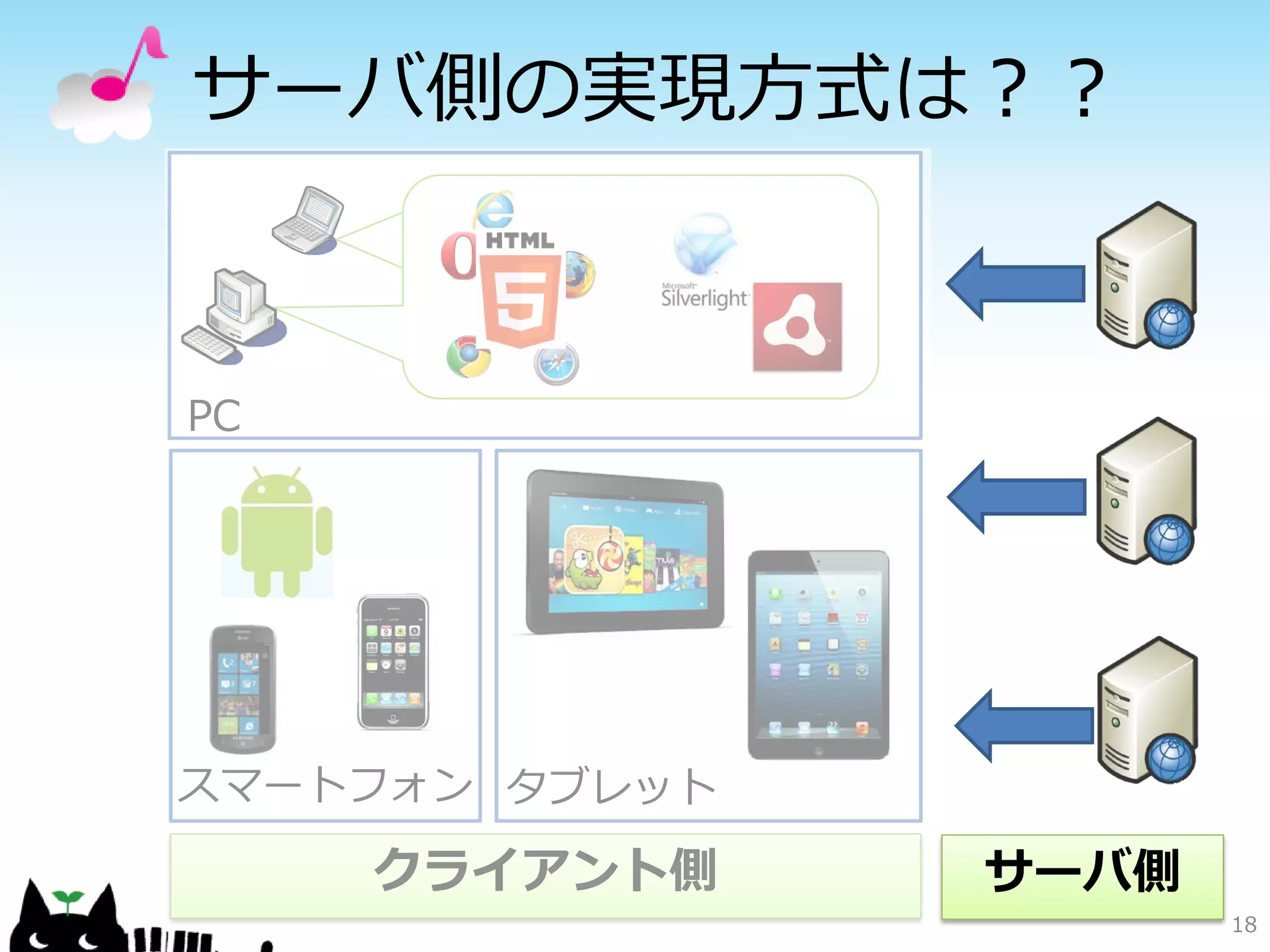 サーバ側の実現方式は？？

HTML 5

Microsoft Silverlight

PC

スマートフォン

タブレット

クライアント側

サーバ側

18